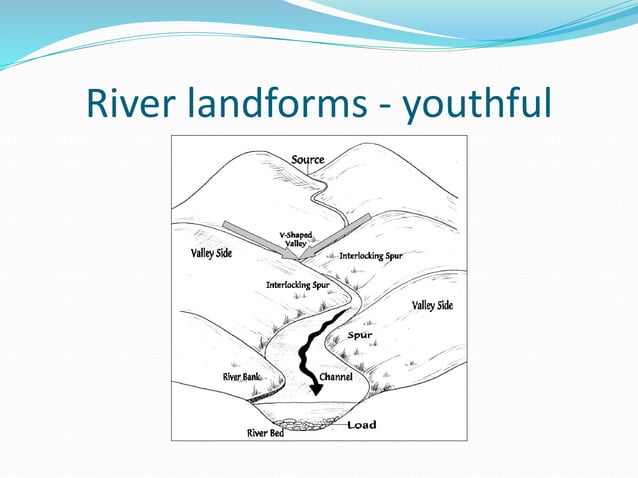 River landforms - youthful

Source

V-Shaped Valley

Valley Side

Interlocking Spur

Interlocking Spur

Valley Side

Spur

River Bank

Channel

Load

River Bed